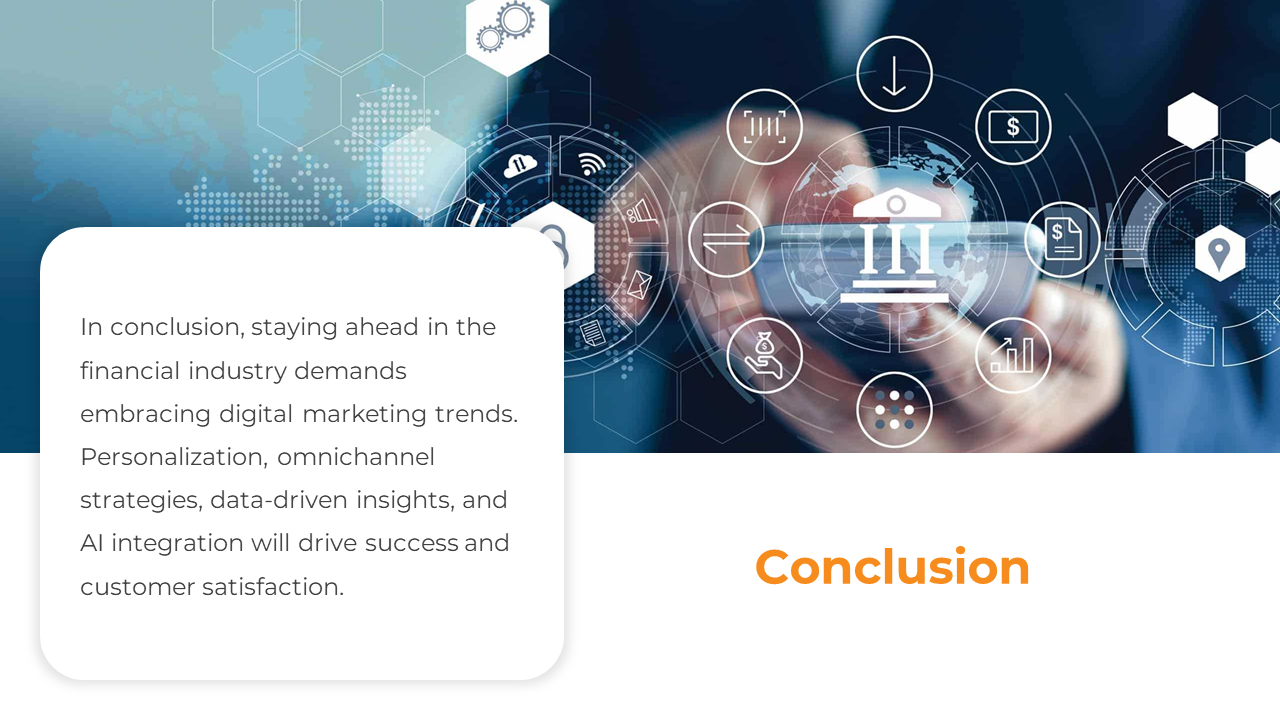 In conclusion, staying ahead in the financial industry demands embracing digital marketing trends. Personalization, omnichannel strategies, data-driven insights, and AI integration will drive success and customer satisfaction.

Conclusion